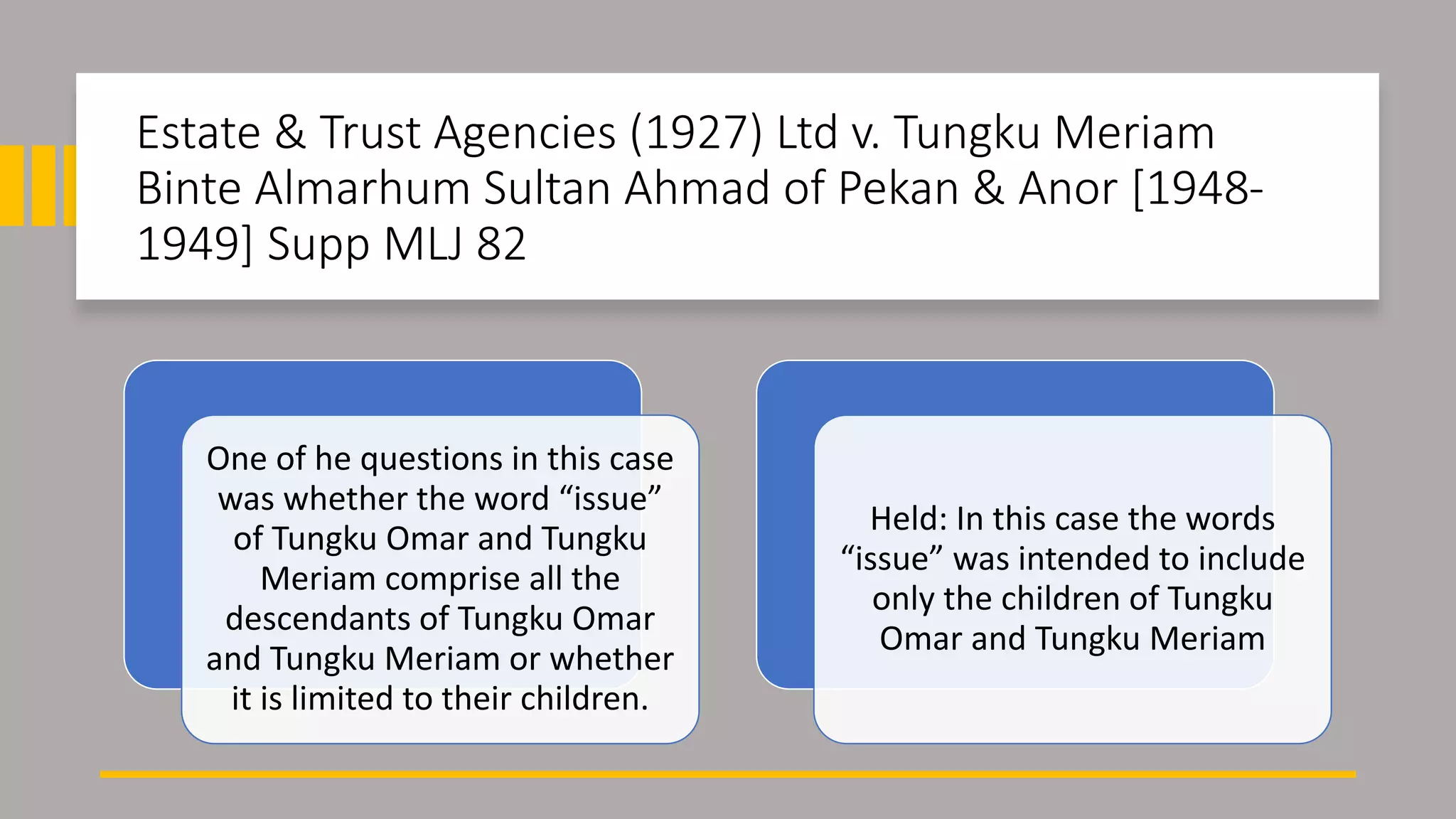 Estate & Trust Agencies (1927) Ltd v. Tungku Meriam Binte Almarhum Sultan Ahmad of Pekan & Anor [1948-1949] Supp MLJ 82

One of he questions in this case was whether the word “issue” of Tungku Omar and Tungku Meriam comprise all the descendants of Tungku Omar and Tungku Meriam or whether it is limited to their children.

Held: In this case the words “issue” was intended to include only the children of Tungku Omar and Tungku Meriam